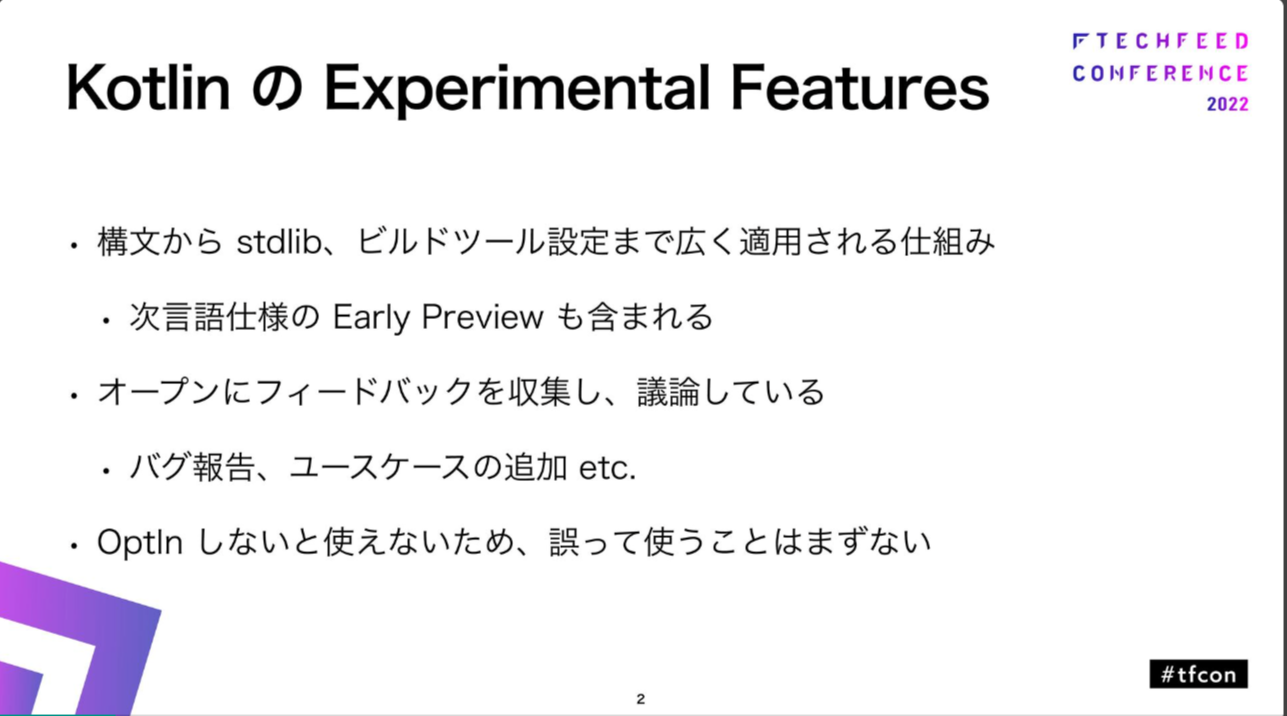 Kotlin の Experimental Features

TECHFEED CONFERENCE 2022

• 構文から stdlib、ビルドツール設定まで広く適用される仕組み

• 次言語仕様の Early Preview も含まれる

• オープンにフィードバックを収集し、議論している

• バグ報告、ユースケースの追加 etc.

• OptIn しないと使えないため、誤って使うことはまずない

2

#tfcon